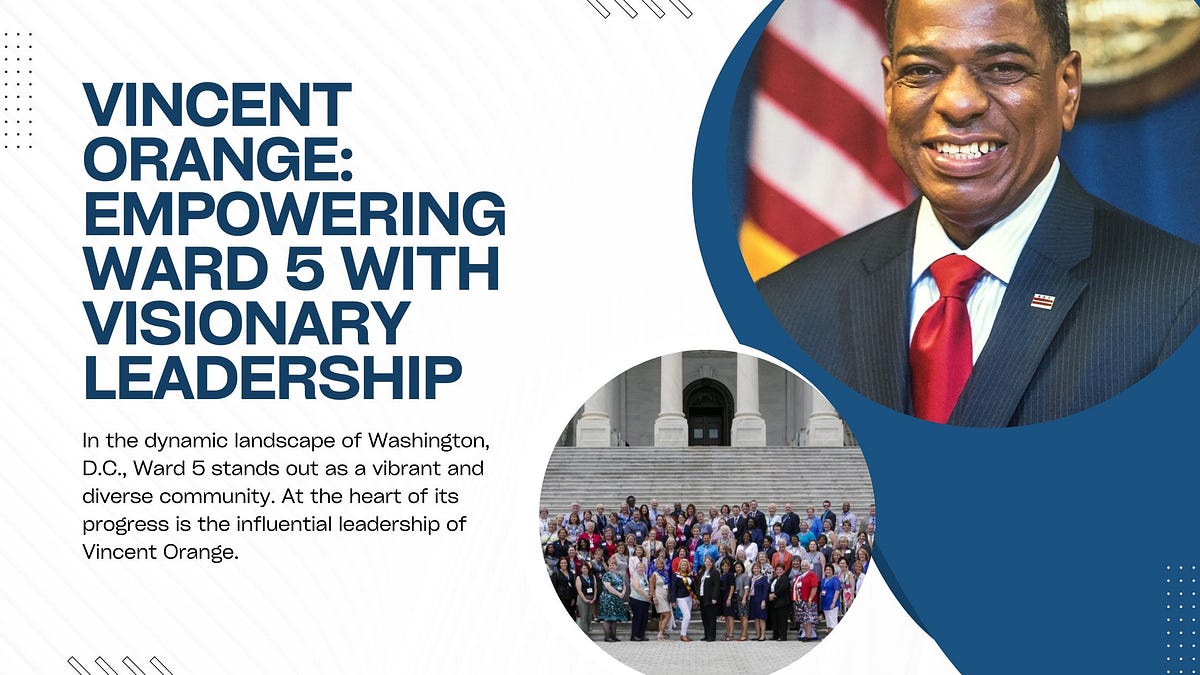 VINCENT ORANGE: EMPOWERING WARD 5 WITH VISIONARY LEADERSHIP

In the dynamic landscape of Washington, D.C., Ward 5 stands out as a vibrant and diverse community. At the heart of its progress is the influential leadership of Vincent Orange.